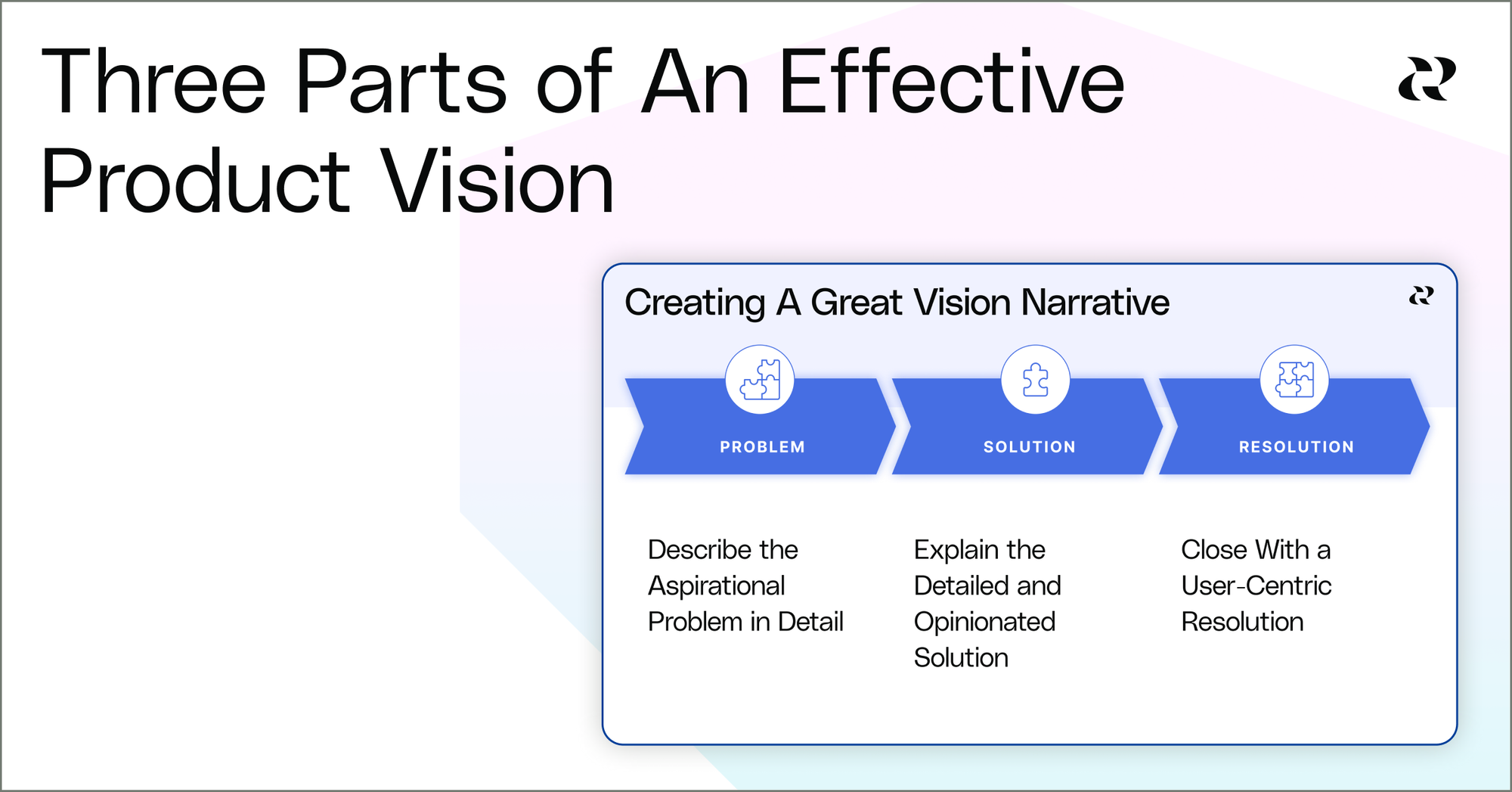 Three Parts of An Effective Product Vision

Creating A Great Vision Narrative

PROBLEM

SOLUTION

RESOLUTION

Describe the Aspirational Problem in Detail

Explain the Detailed and Opinionated Solution

Close With a User-Centric Resolution